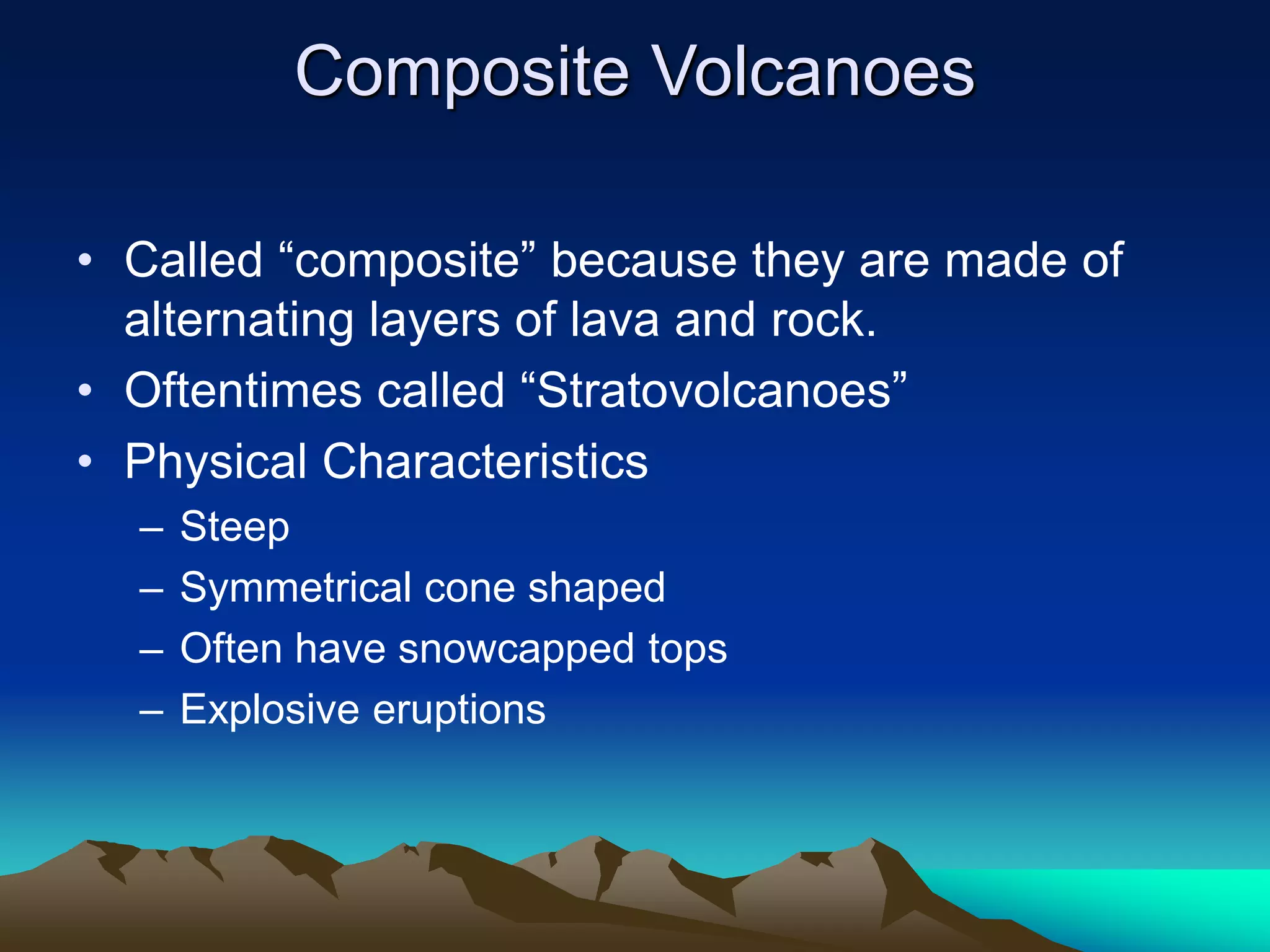 Composite Volcanoes

• Called “composite” because they are made of alternating layers of lava and rock.
• Oftentimes called “Stratovolcanoes”
• Physical Characteristics
– Steep
– Symmetrical cone shaped
– Often have snowcapped tops
– Explosive eruptions